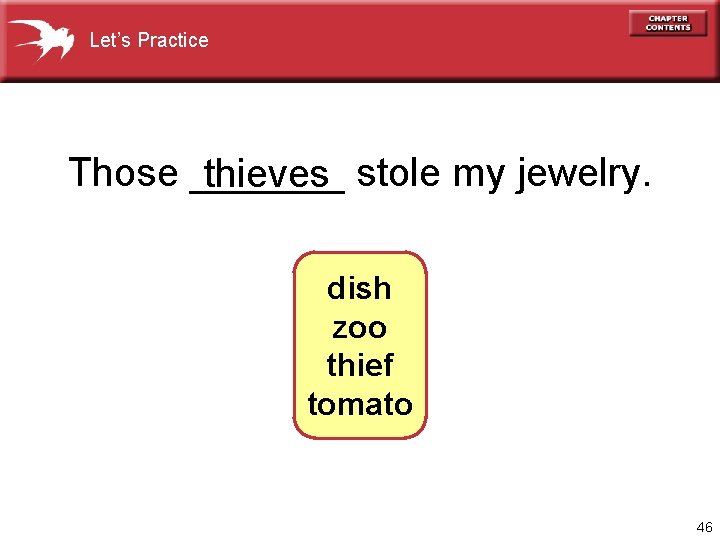 Let's Practice

CHAPTER CONTENTS

Those thieves stole my jewelry.

dish
zoo
thief
tomato

46